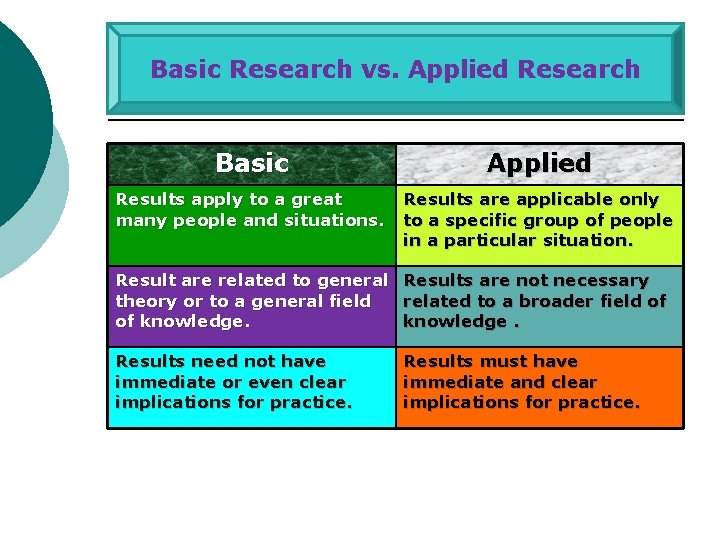 Basic Research vs. Applied Research

| Basic | Applied |
|---|---|
| Results apply to a great many people and situations. | Results are applicable only to a specific group of people in a particular situation. |
| Result are related to general theory or to a general field of knowledge. | Results are not necessary related to a broader field of knowledge . |
| Results need not have immediate or even clear implications for practice. | Results must have immediate and clear implications for practice. |